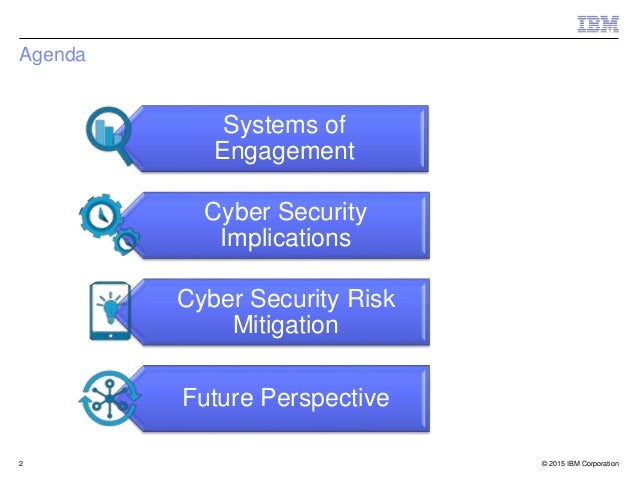 IBM

Agenda

Systems of Engagement

Cyber Security Implications

Cyber Security Risk Mitigation

Future Perspective

2

© 2015 IBM Corporation